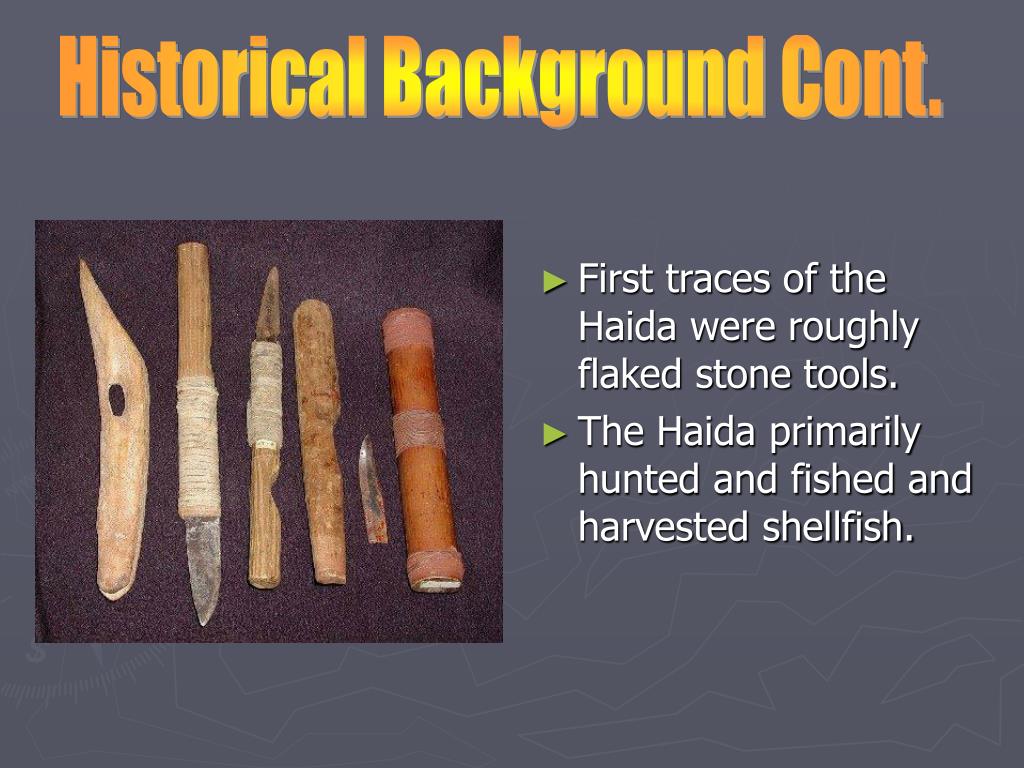 Historical Background Cont.

► First traces of the Haida were roughly flaked stone tools.

► The Haida primarily hunted and fished and harvested shellfish.